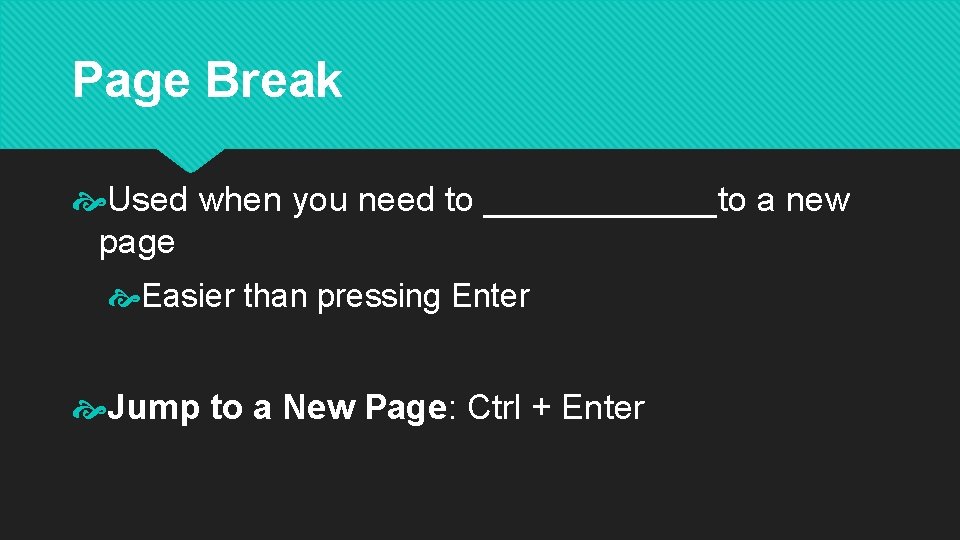 Page Break

Used when you need to ____________to a new page

Easier than pressing Enter

Jump to a New Page: Ctrl + Enter